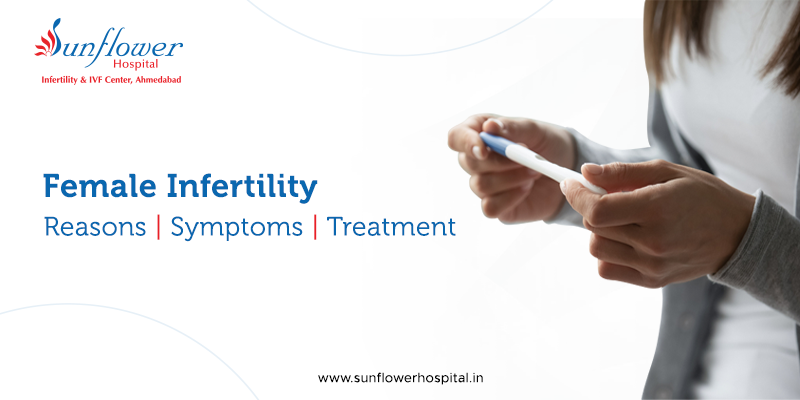 Sunflower
Hospital
Infertility & IVF Center, Ahmedabad

Female Infertility
Reasons | Symptoms | Treatment

www.sunflowerhospital.in